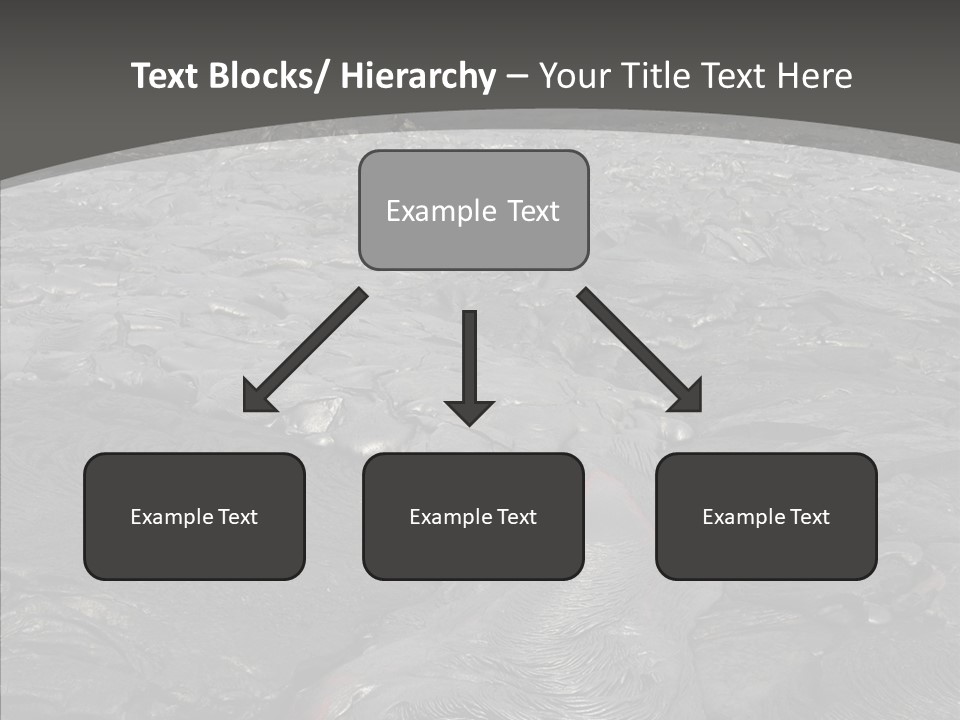 Text Blocks/ Hierarchy – Your Title Text Here

Example Text

Example Text

Example Text

Example Text